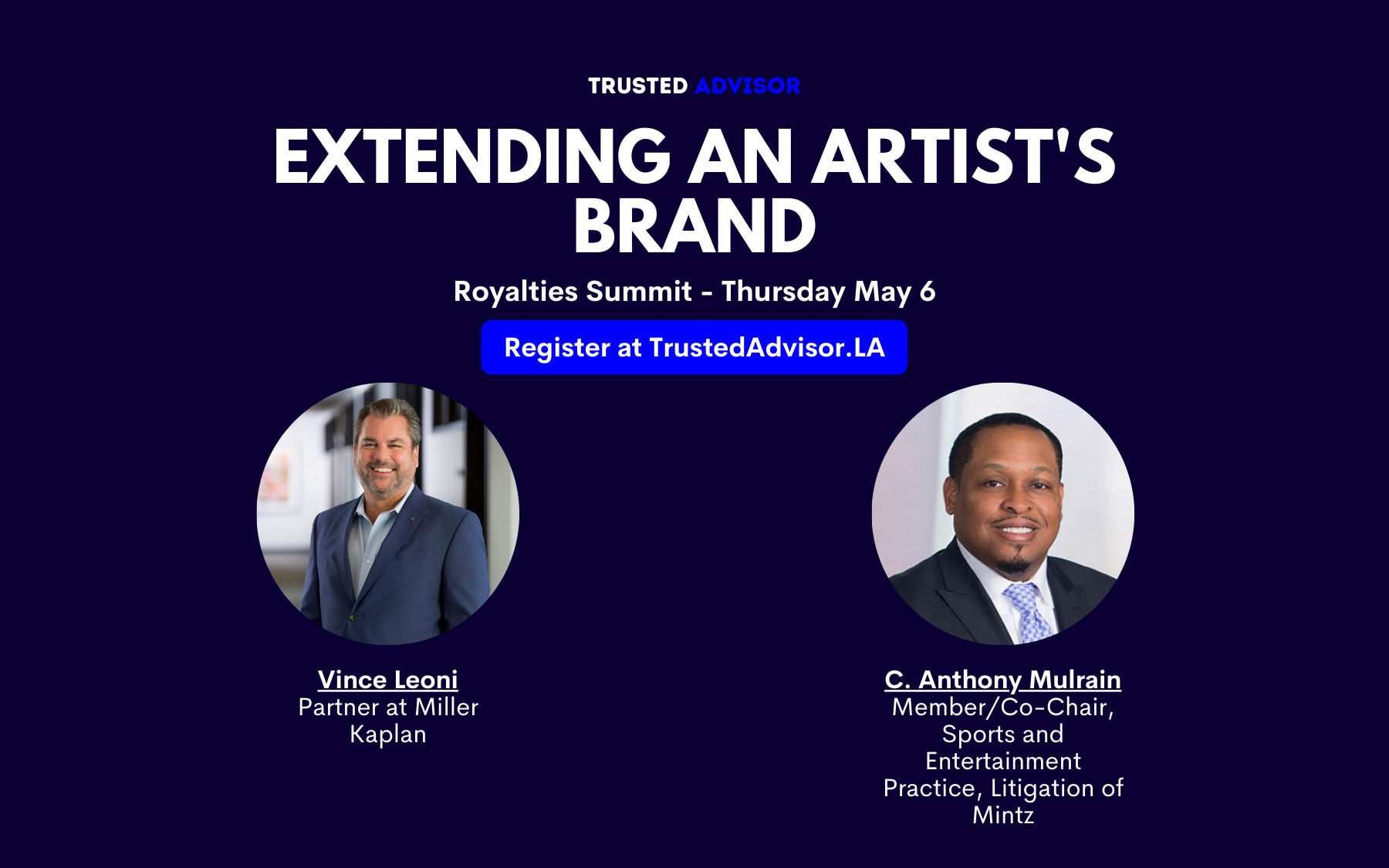 TRUSTED ADVISOR

EXTENDING AN ARTIST'S BRAND

Royalties Summit - Thursday May 6

Register at TrustedAdvisor.LA

Vince Leoni
Partner at Miller Kaplan

C. Anthony Mulrain
Member/Co-Chair, Sports and Entertainment Practice, Litigation of Mintz